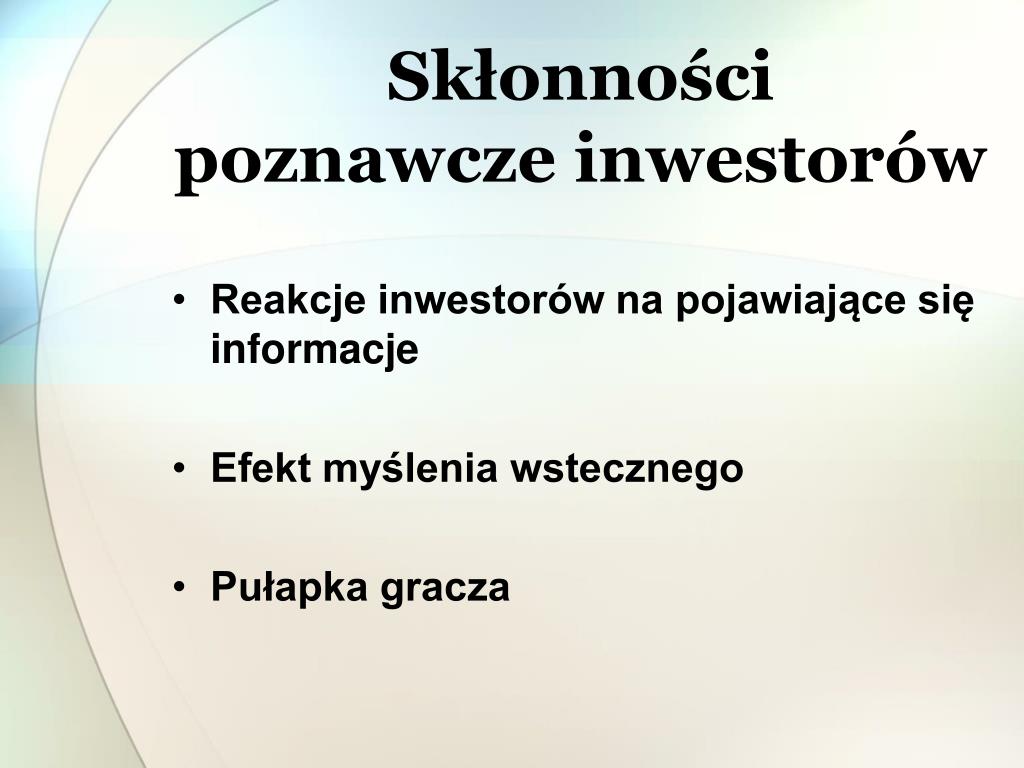 Skłonności poznawcze inwestorów

• Reakcje inwestorów na pojawiające się informacje

• Efekt myślenia wstecznego

• Pułapka gracza